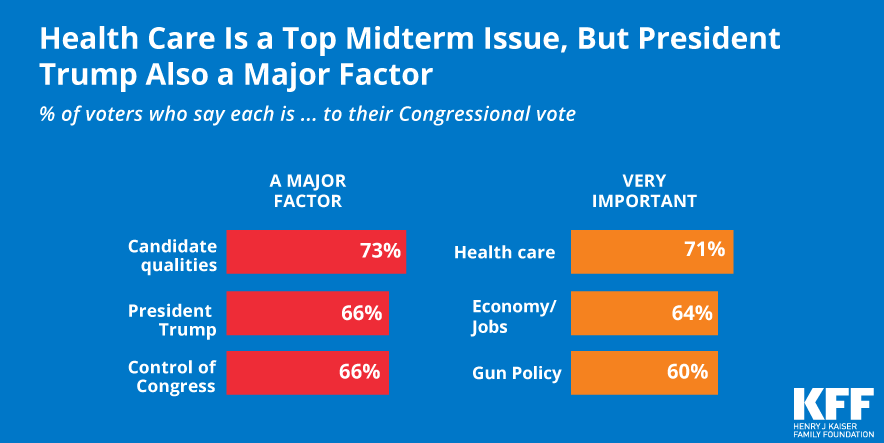 Health Care Is a Top Midterm Issue, But President Trump Also a Major Factor

% of voters who say each is ... to their Congressional vote

A MAJOR FACTOR

Candidate qualities 73%

President Trump 66%

Control of Congress 66%

VERY IMPORTANT

Health care 71%

Economy/ Jobs 64%

Gun Policy 60%

KFF
HENRY J KAISER FAMILY FOUNDATION